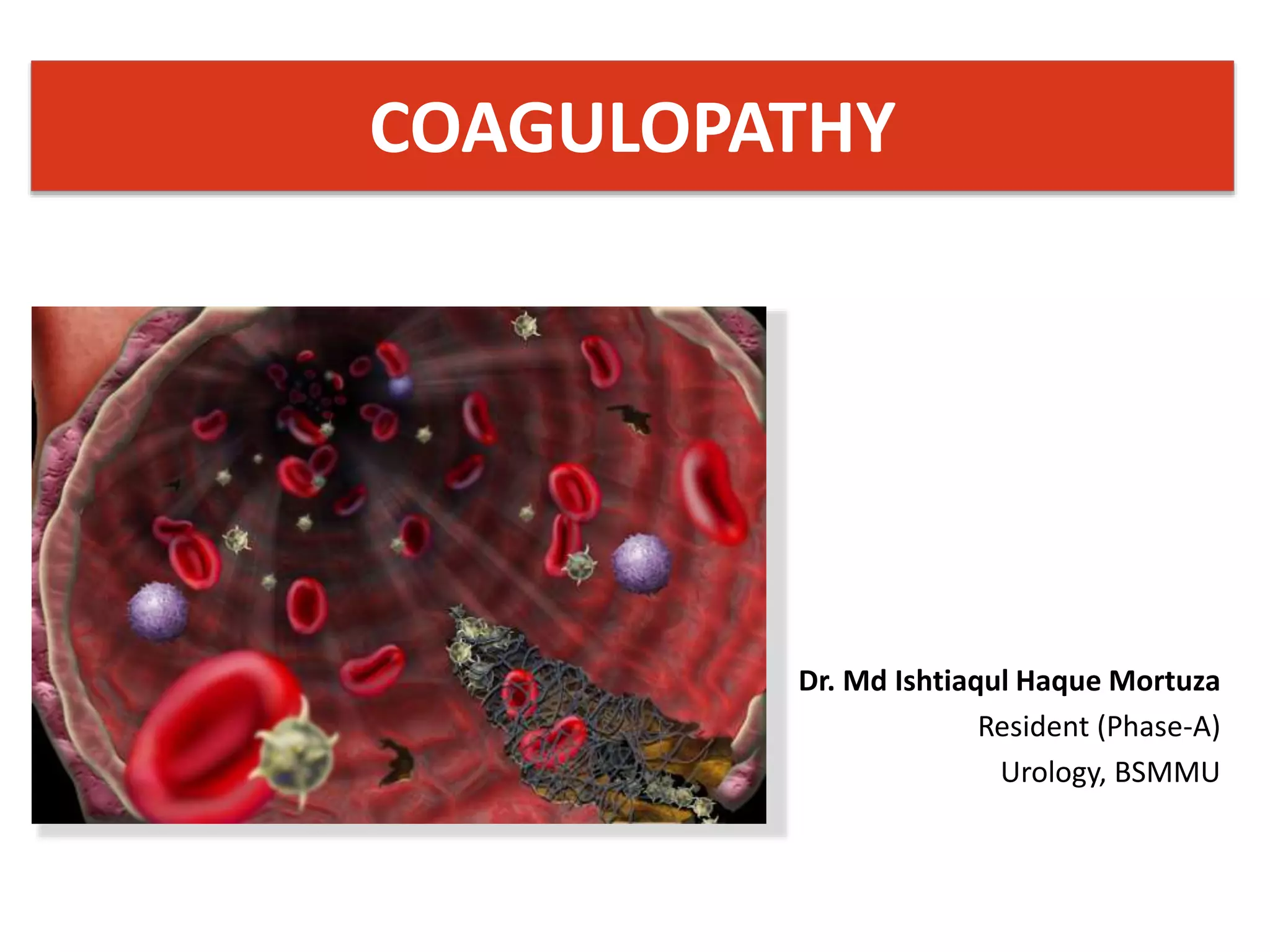 COAGULOPATHY

Dr. Md Ishtiaqul Haque Mortuza
Resident (Phase-A)
Urology, BSMMU